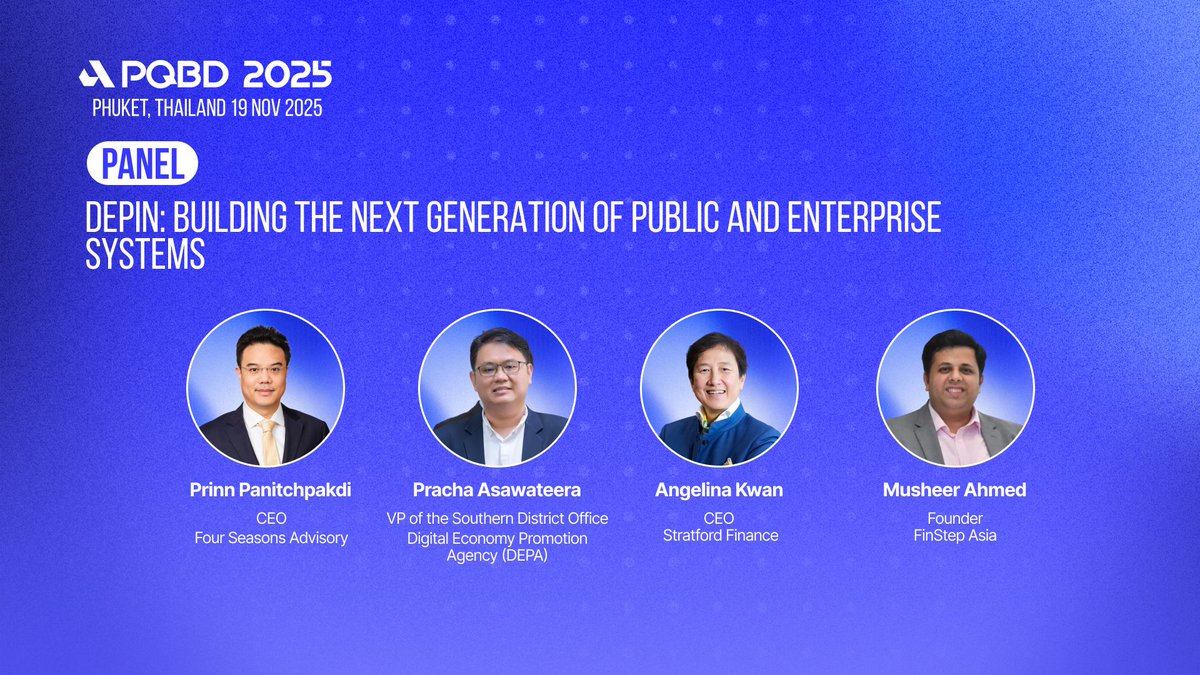 PQBD 2025
PHUKET, THAILAND 19 NOV 2025

PANEL

DEPIN: BUILDING THE NEXT GENERATION OF PUBLIC AND ENTERPRISE SYSTEMS

Prinn Panitchpakdi
CEO
Four Seasons Advisory

Pracha Asawateera
VP of the Southern District Office
Digital Economy Promotion Agency (DEPA)

Angelina Kwan
CEO
Stratford Finance

Musheer Ahmed
Founder
FinStep Asia